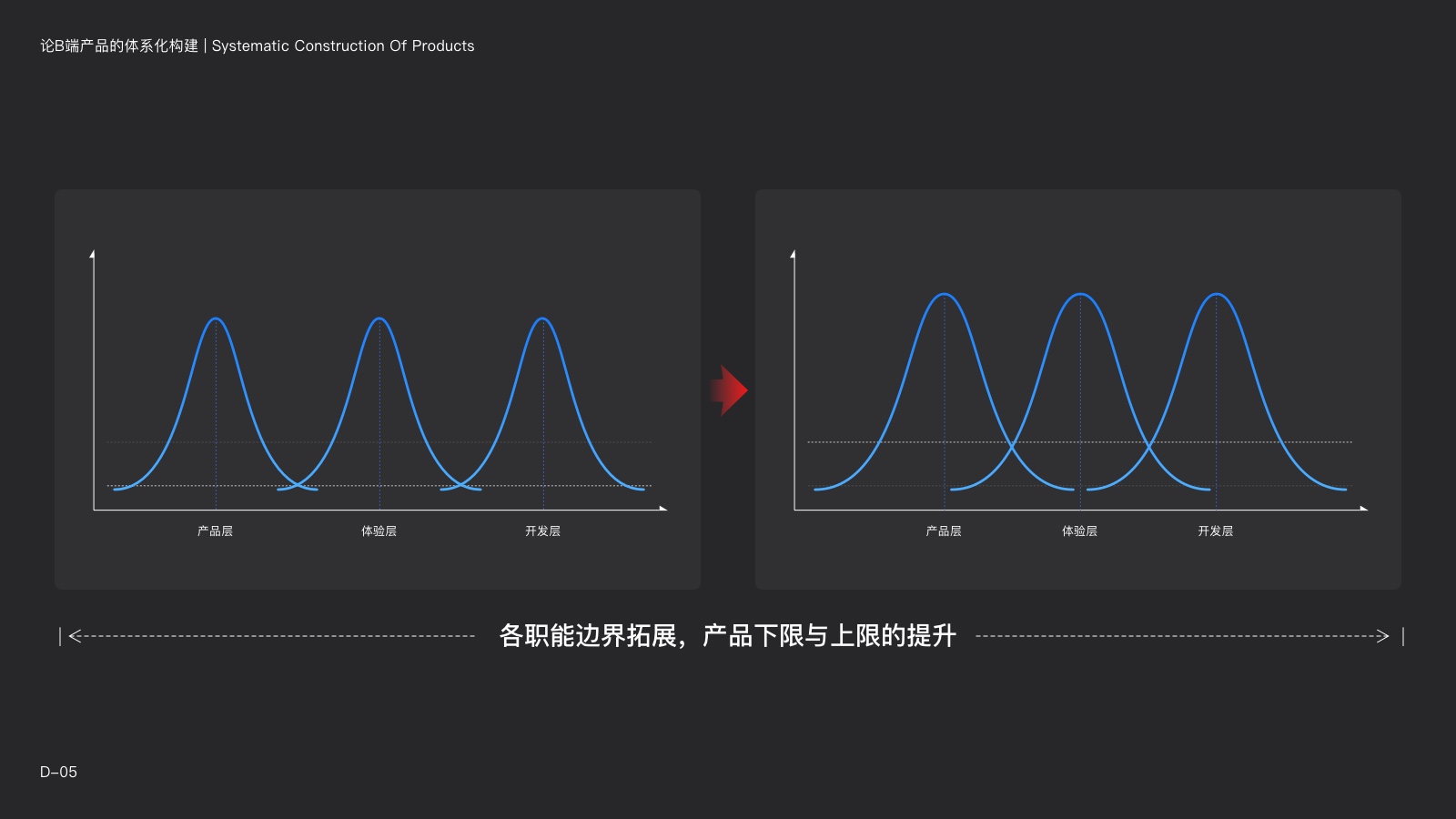 论B端产品的体系化构建 | Systematic Construction Of Products

产品层 体验层 开发层

产品层 体验层 开发层

各职能边界拓展，产品下限与上限的提升

D–05